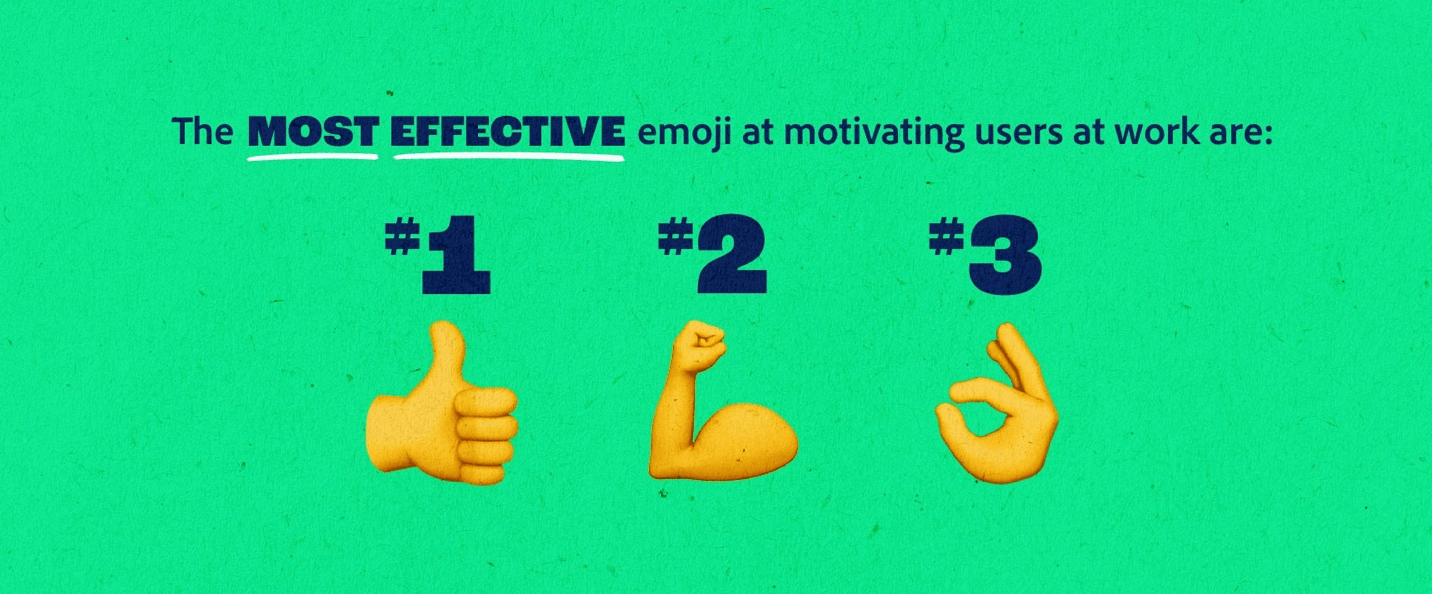 The MOST EFFECTIVE emoji at motivating users at work are:

#1

#2

#3